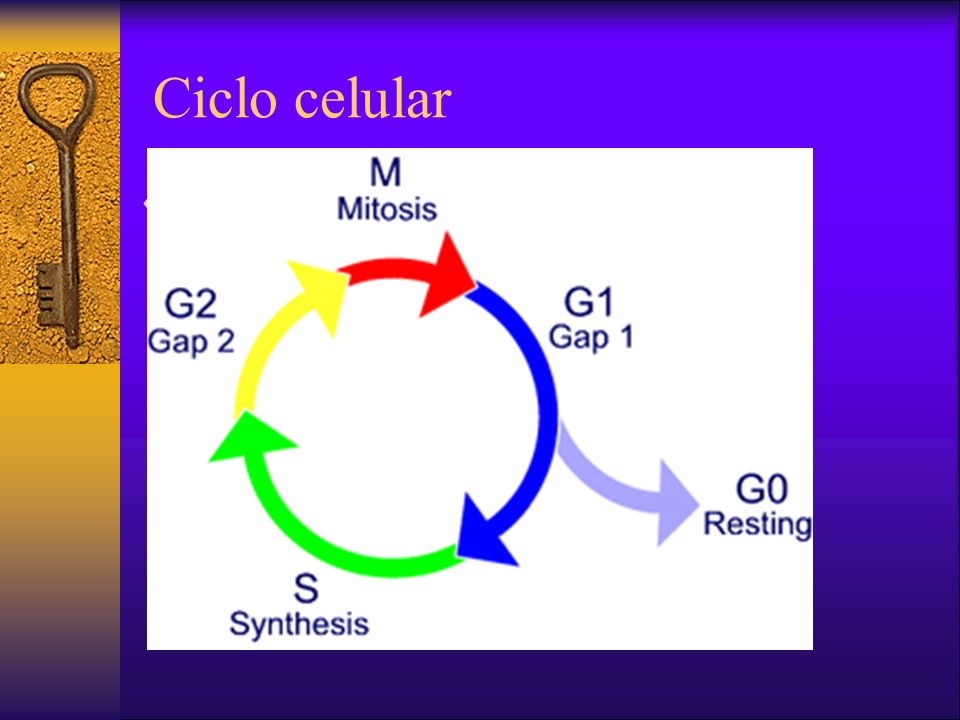 Ciclo celular

M
Mitosis

G1
Gap 1

G0
Resting

S
Synthesis

G2
Gap 2